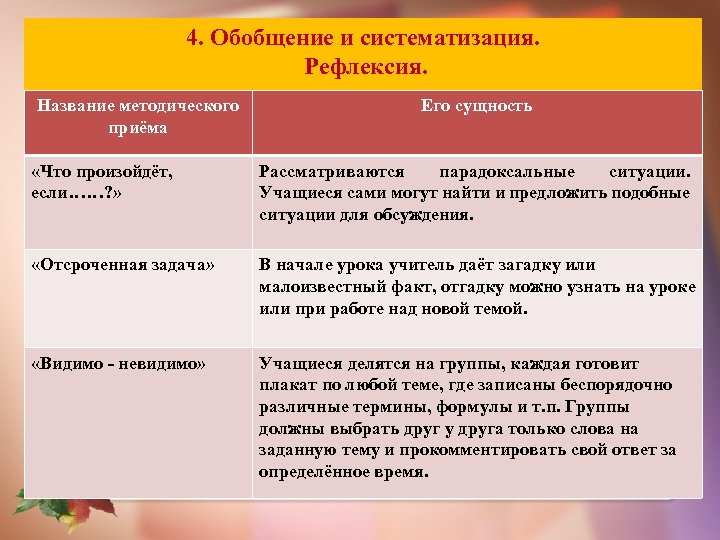 4. Обобщение и систематизация.
Рефлексия.

| Название методического приёма | Его сущность |
|---|---|
| «Что произойдёт, если……?» | Рассматриваются парадоксальные ситуации. Учащиеся сами могут найти и предложить подобные ситуации для обсуждения. |
| «Отсроченная задача» | В начале урока учитель даёт загадку или малоизвестный факт, отгадку можно узнать на уроке или при работе над новой темой. |
| «Видимо - невидимо» | Учащиеся делятся на группы, каждая готовит плакат по любой теме, где записаны беспорядочно различные термины, формулы и т.п. Группы должны выбрать друг у друга только слова на заданную тему и прокомментировать свой ответ за определённое время. |